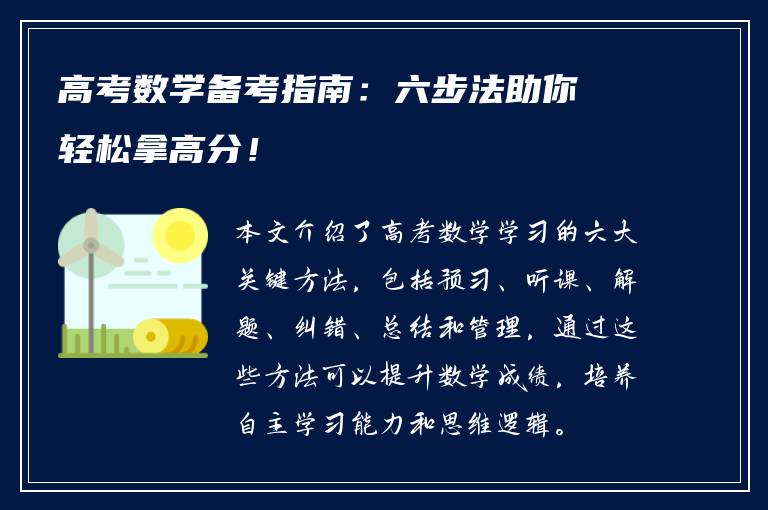 高考数学备考指南：六步法助你轻松拿高分！

本文介绍了高考数学学习的六大关键方法，包括预习、听课、解题、纠错、总结和管理，通过这些方法可以提升数学成绩，培养自主学习能力和思维逻辑。